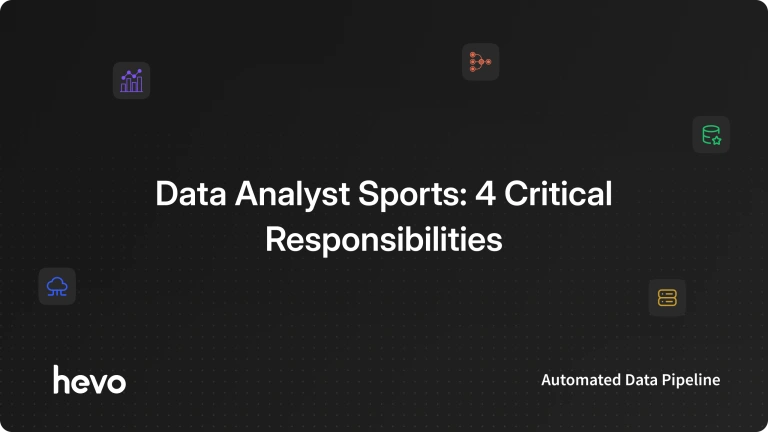 Data Analyst Sports: 4 Critical Responsibilities

hevo

Automated Data Pipeline